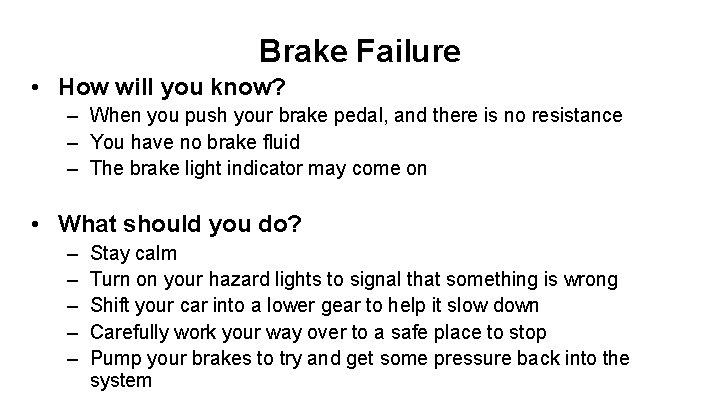 Brake Failure

• How will you know?
– When you push your brake pedal, and there is no resistance
– You have no brake fluid
– The brake light indicator may come on

• What should you do?
– Stay calm
– Turn on your hazard lights to signal that something is wrong
– Shift your car into a lower gear to help it slow down
– Carefully work your way over to a safe place to stop
– Pump your brakes to try and get some pressure back into the system